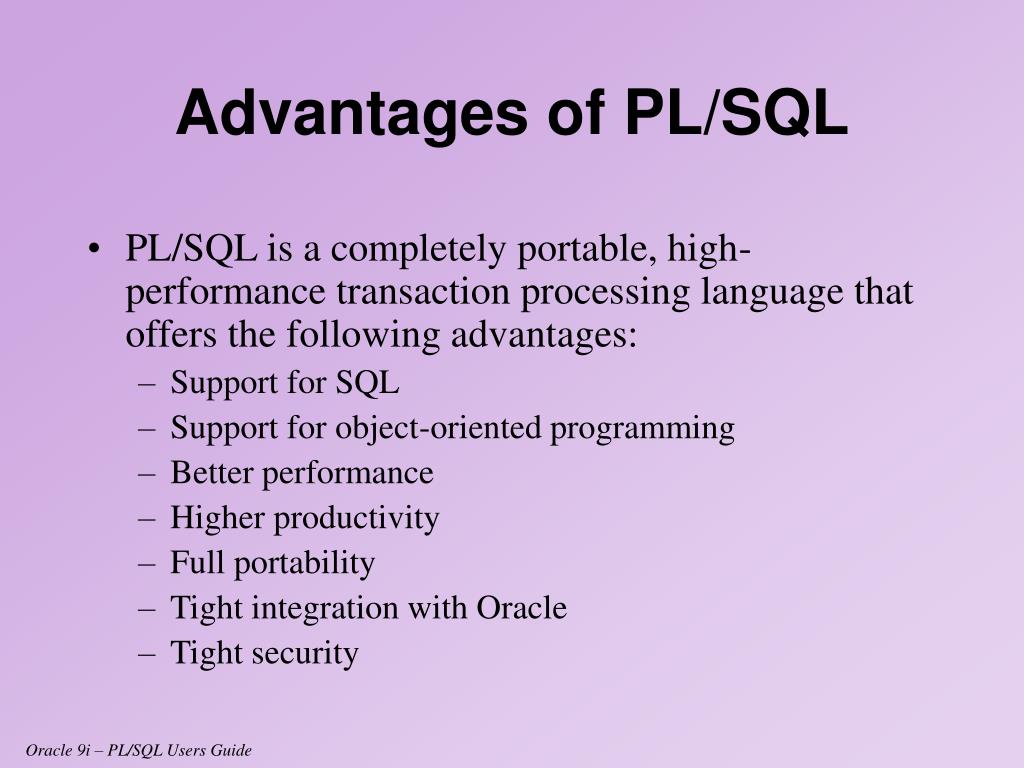 Advantages of PL/SQL

• PL/SQL is a completely portable, high-performance transaction processing language that offers the following advantages:
– Support for SQL
– Support for object-oriented programming
– Better performance
– Higher productivity
– Full portability
– Tight integration with Oracle
– Tight security

Oracle 9i – PL/SQL Users Guide